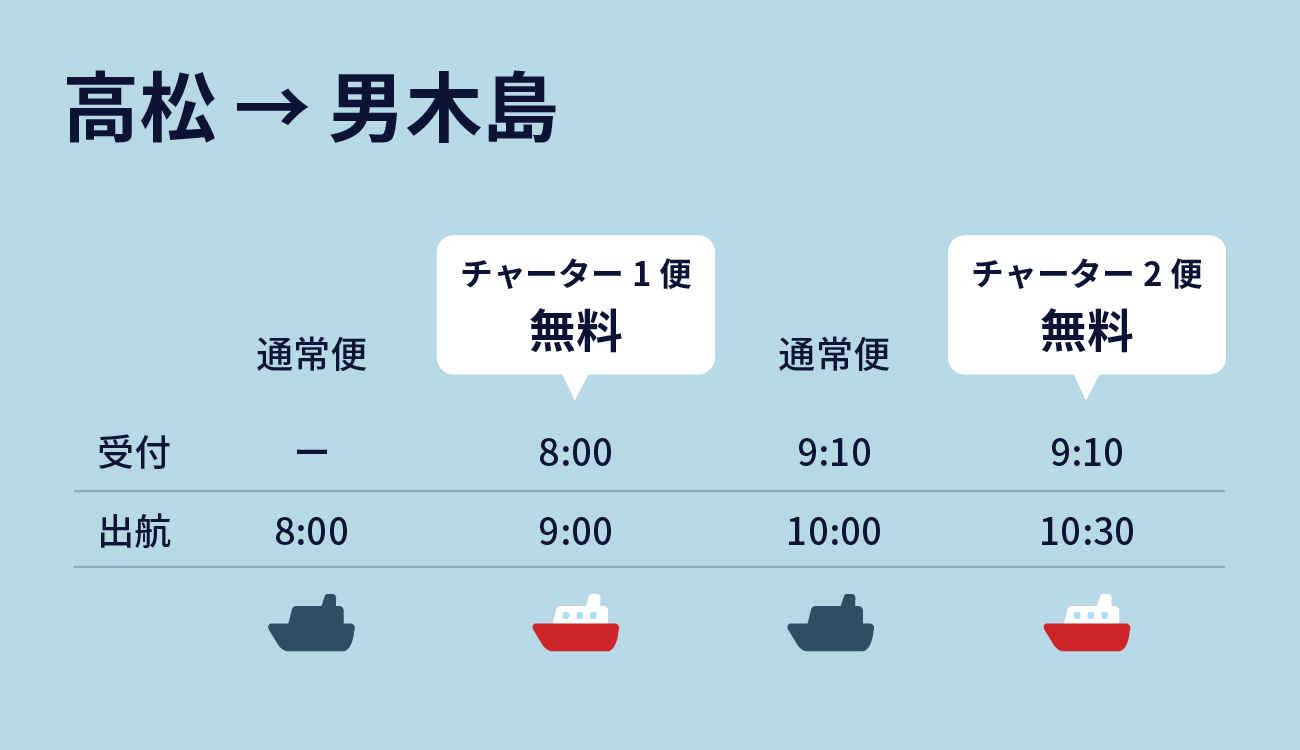 高松 → 男木島

| | 通常便 | チャーター 1 便 無料 | 通常便 | チャーター 2 便 無料 |
|---|---|---|---|---|
| 受付 | ー | 8:00 | 9:10 | 9:10 |
| 出航 | 8:00 | 9:00 | 10:00 | 10:30 |